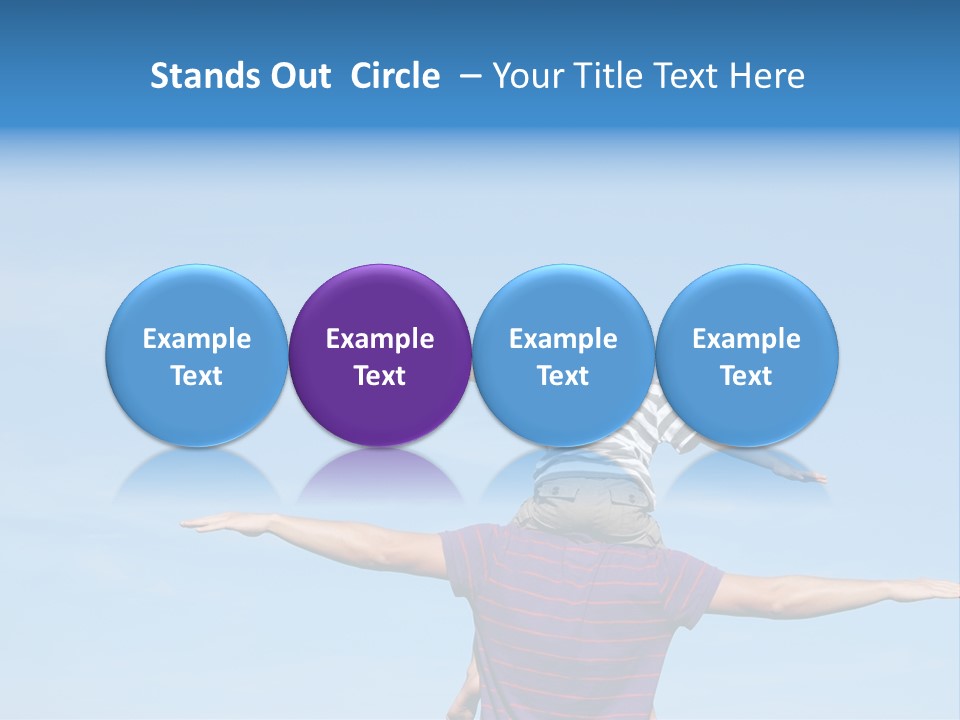 Stands Out Circle – Your Title Text Here

Example Text

Example Text

Example Text

Example Text